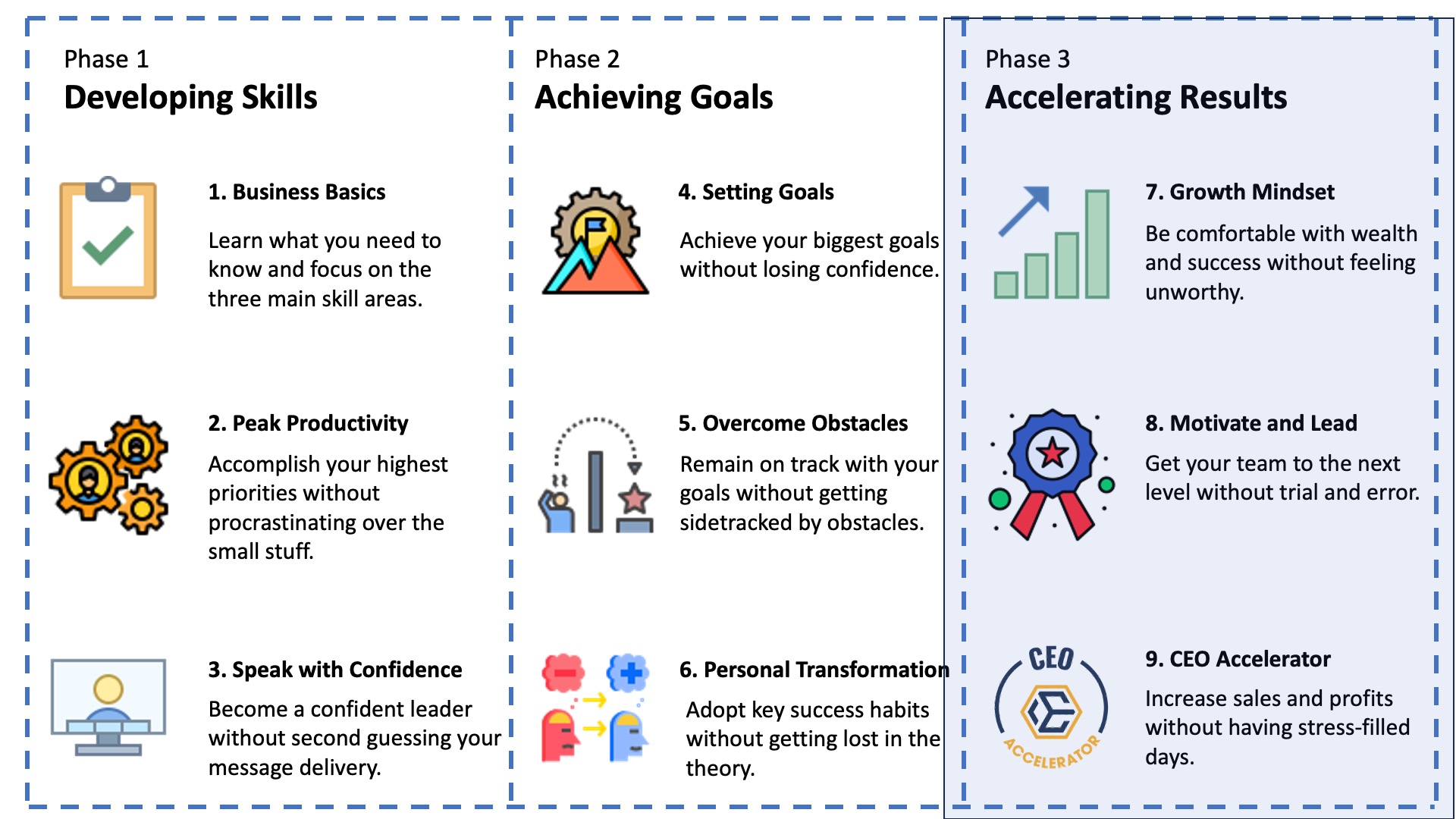 Phase 1
Developing Skills

1. Business Basics

Learn what you need to know and focus on the three main skill areas.

2. Peak Productivity

Accomplish your highest priorities without procrastinating over the small stuff.

3. Speak with Confidence

Become a confident leader without second guessing your message delivery.

Phase 2
Achieving Goals

4. Setting Goals

Achieve your biggest goals without losing confidence.

5. Overcome Obstacles

Remain on track with your goals without getting sidetracked by obstacles.

6. Personal Transformation

Adopt key success habits without getting lost in the theory.

Phase 3
Accelerating Results

7. Growth Mindset

Be comfortable with wealth and success without feeling unworthy.

8. Motivate and Lead

Get your team to the next level without trial and error.

CEO
ACCELERATOR

9. CEO Accelerator

Increase sales and profits without having stress-filled days.